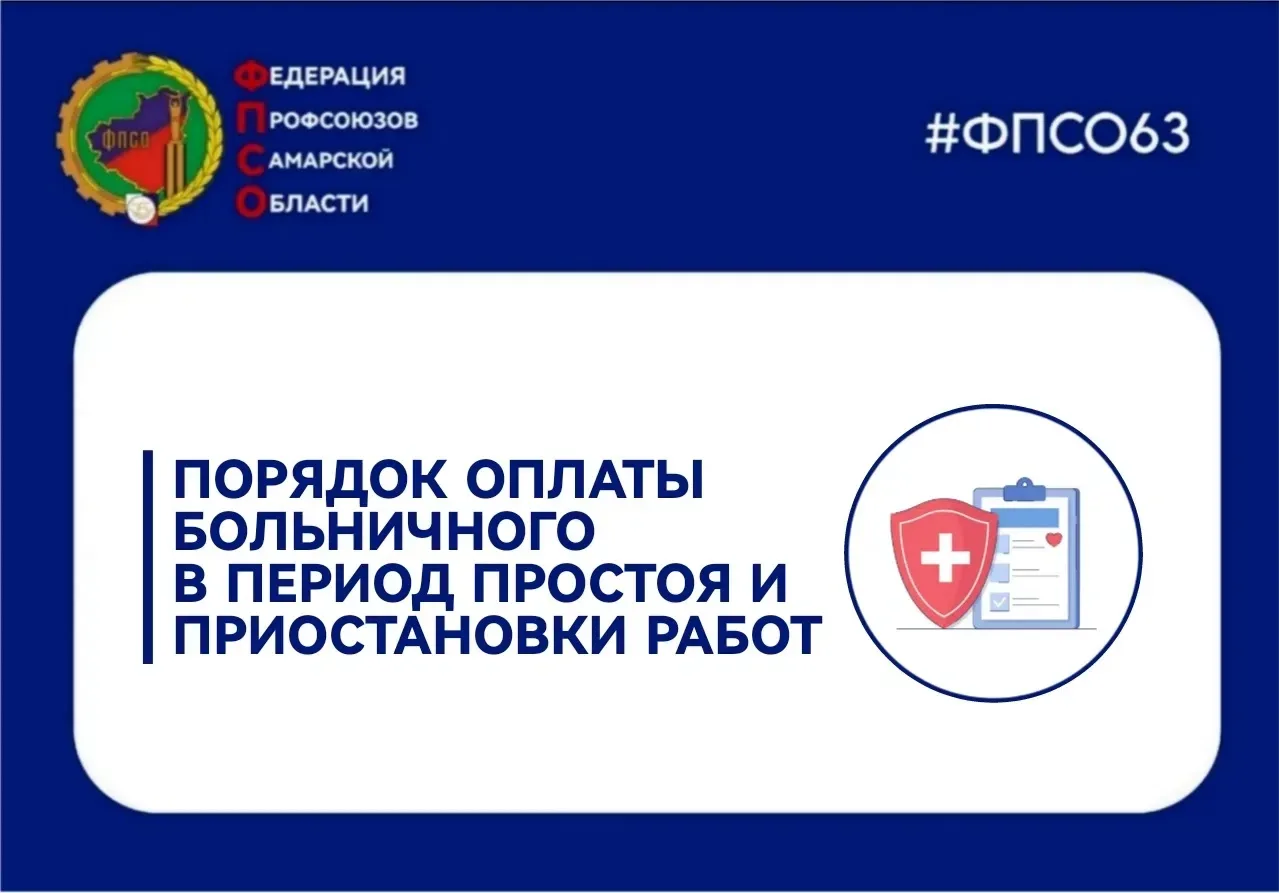 ФПСО

ФЕДЕРАЦИЯ
ПРОФСОЮЗОВ
САМАРСКОЙ
ОБЛАСТИ

#ФПСО63

ПОРЯДОК ОПЛАТЫ БОЛЬНИЧНОГО В ПЕРИОД ПРОСТОЯ И ПРИОСТАНОВКИ РАБОТ